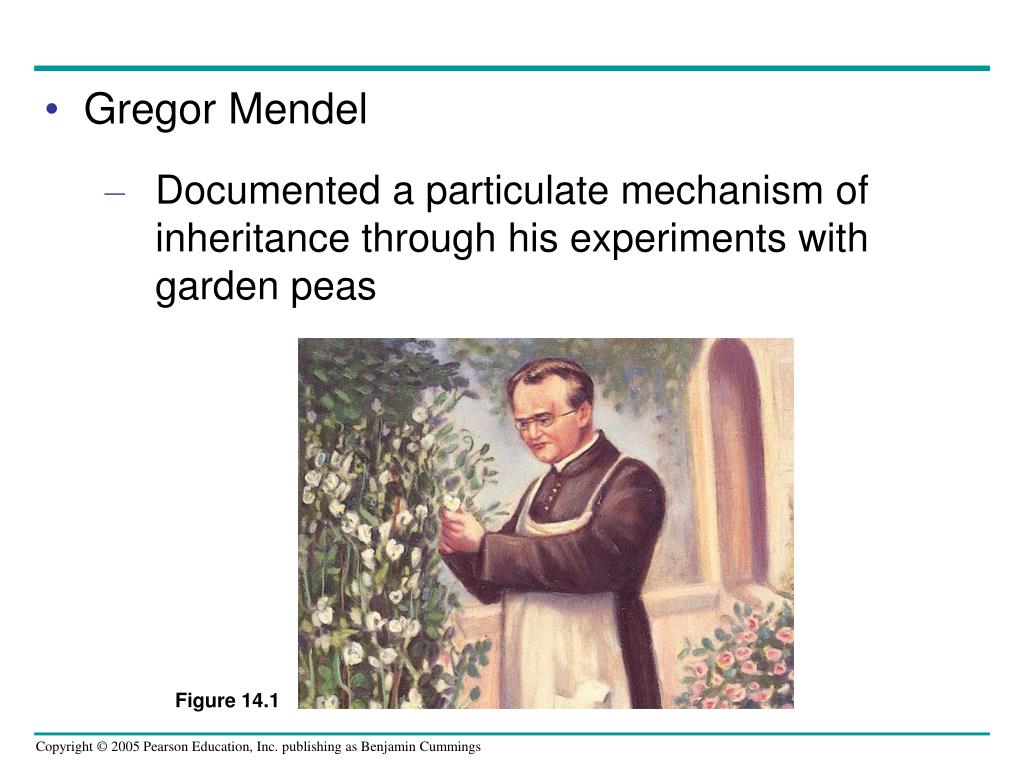 • Gregor Mendel

– Documented a particulate mechanism of inheritance through his experiments with garden peas

Figure 14.1

Copyright © 2005 Pearson Education, Inc. publishing as Benjamin Cummings